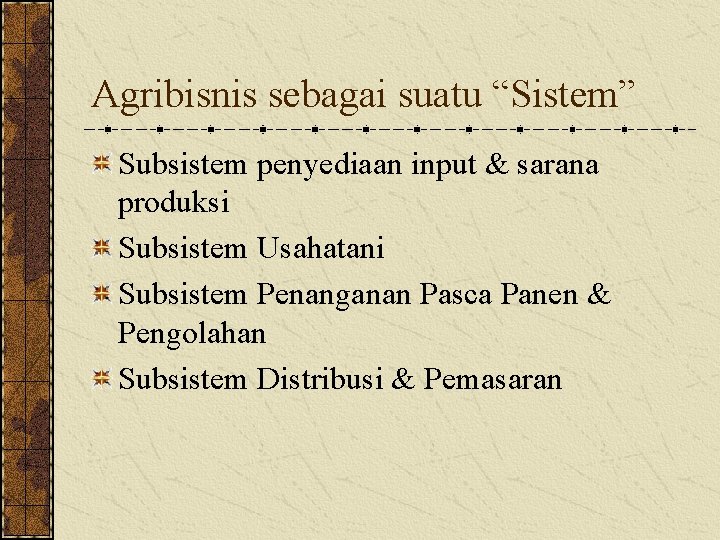 Agribisnis sebagai suatu “Sistem”

Subsistem penyediaan input & sarana produksi

Subsistem Usahatani

Subsistem Penanganan Pasca Panen & Pengolahan

Subsistem Distribusi & Pemasaran